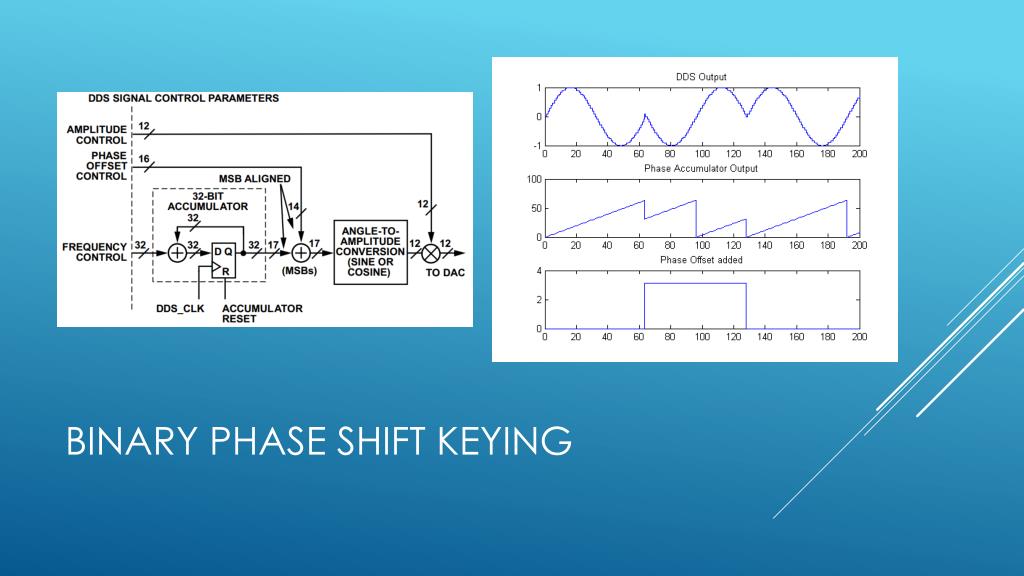 DDS SIGNAL CONTROL PARAMETERS
AMPLITUDE CONTROL
12
PHASE OFFSET CONTROL
16
MSB ALIGNED
32-BIT ACCUMULATOR
32
14
12
FREQUENCY CONTROL
32
32
D Q
R
32
17
17
(MSBs)
ANGLE-TO-AMPLITUDE CONVERSION (SINE OR COSINE)
12
12
TO DAC
DDS_CLK
ACCUMULATOR RESET

DDS Output
1
0
-1
0 20 40 60 80 100 120 140 160 180 200
Phase Accumulator Output
100
50
0
0 20 40 60 80 100 120 140 160 180 200
Phase Offset added
4
2
0
0 20 40 60 80 100 120 140 160 180 200

BINARY PHASE SHIFT KEYING